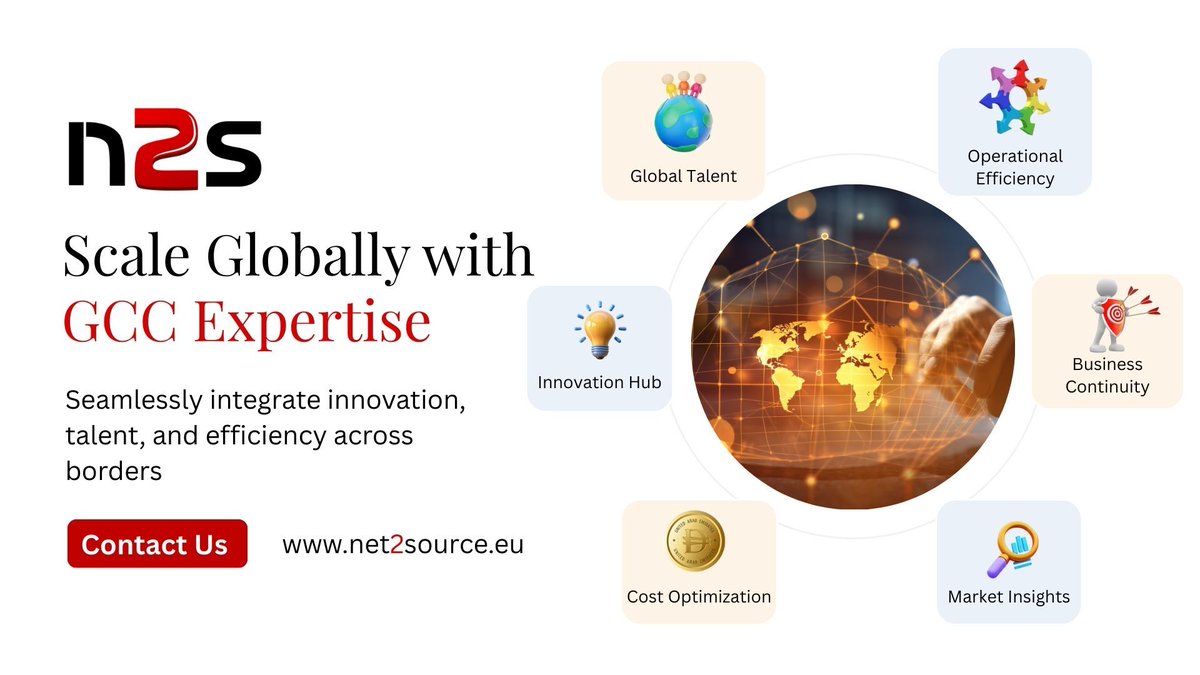 n2s

Scale Globally with GCC Expertise

Seamlessly integrate innovation, talent, and efficiency across borders

Contact Us

www.net2source.eu

Global Talent

Operational Efficiency

Innovation Hub

Business Continuity

Cost Optimization

Market Insights